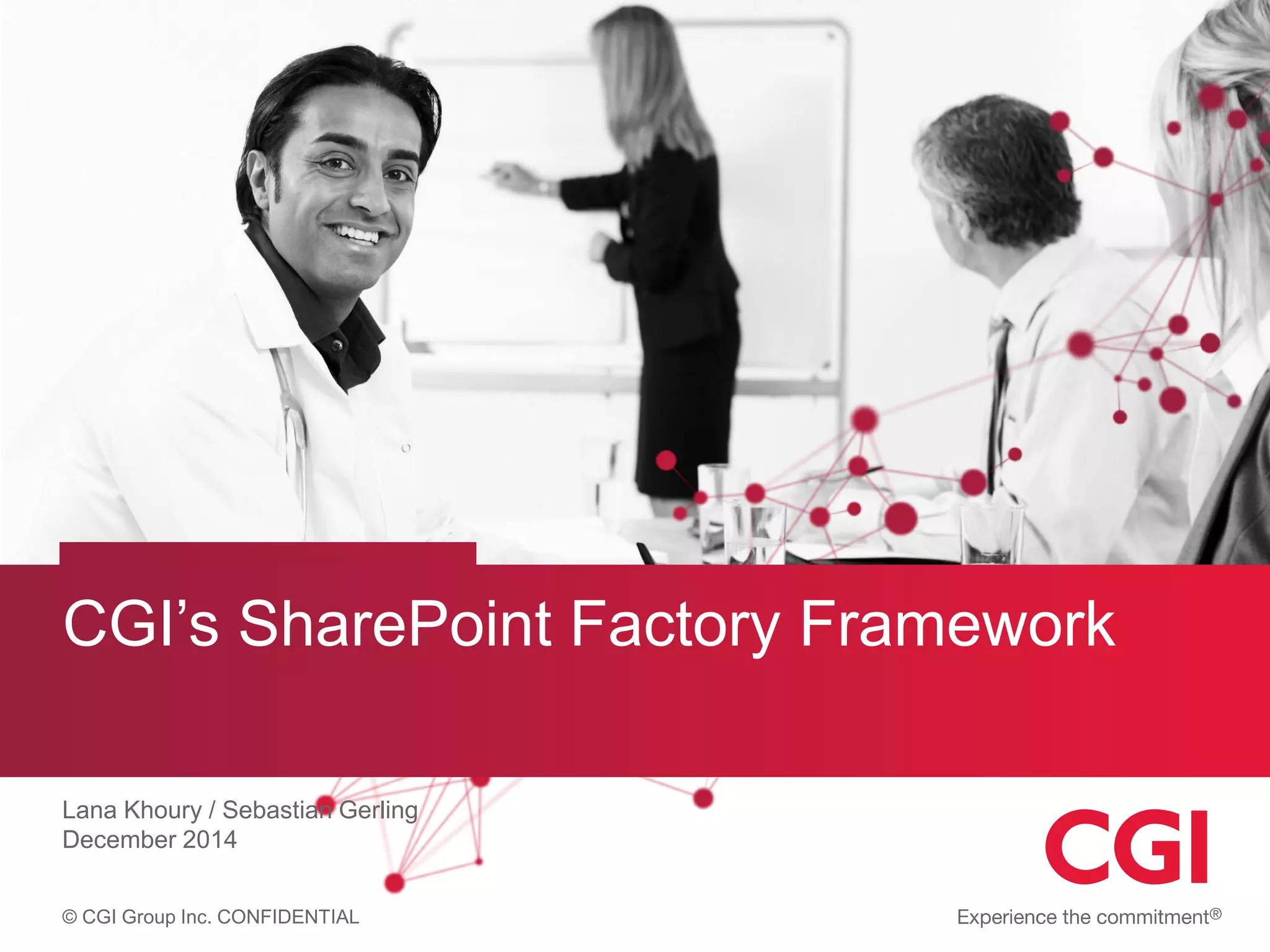 CGI's SharePoint Factory Framework

Lana Khoury / Sebastian Gerling
December 2014

CGI

© CGI Group Inc. CONFIDENTIAL

Experience the commitment®